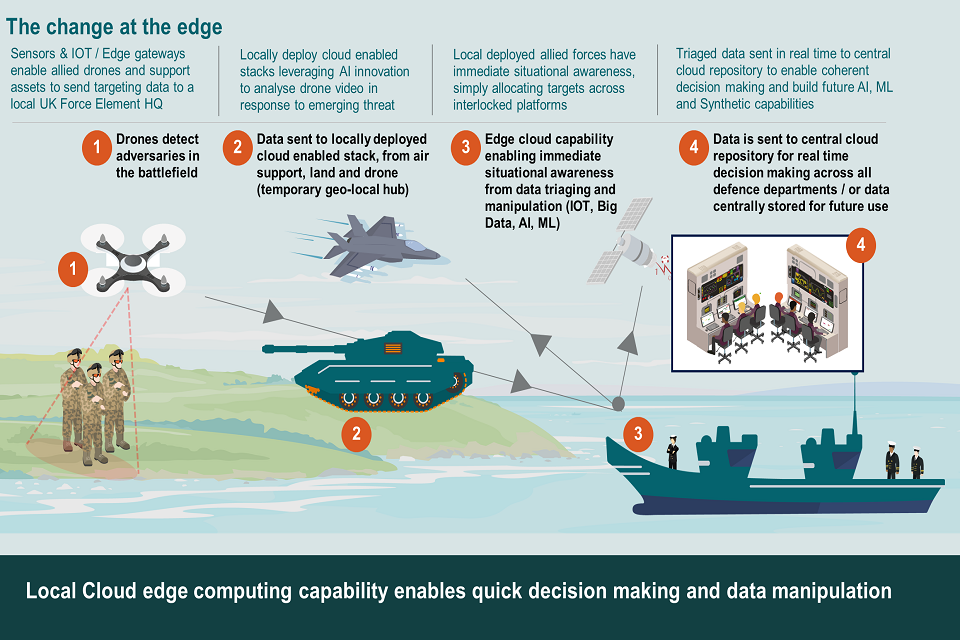 The change at the edge

Sensors & IOT / Edge gateways enable allied drones and support assets to send targeting data to a local UK Force Element HQ

Locally deploy cloud enabled stacks leveraging AI innovation to analyse drone video in response to emerging threat

Local deployed allied forces have immediate situational awareness, simply allocating targets across interlocked platforms

Triaged data sent in real time to central cloud repository to enable coherent decision making and build future AI, ML and Synthetic capabilities

1 Drones detect adversaries in the battlefield

2 Data sent to locally deployed cloud enabled stack, from air support, land and drone (temporary geo-local hub)

3 Edge cloud capability enabling immediate situational awareness from data triaging and manipulation (IOT, Big Data, AI, ML)

4 Data is sent to central cloud repository for real time decision making across all defence departments / or data centrally stored for future use

1

4

2

3

Local Cloud edge computing capability enables quick decision making and data manipulation